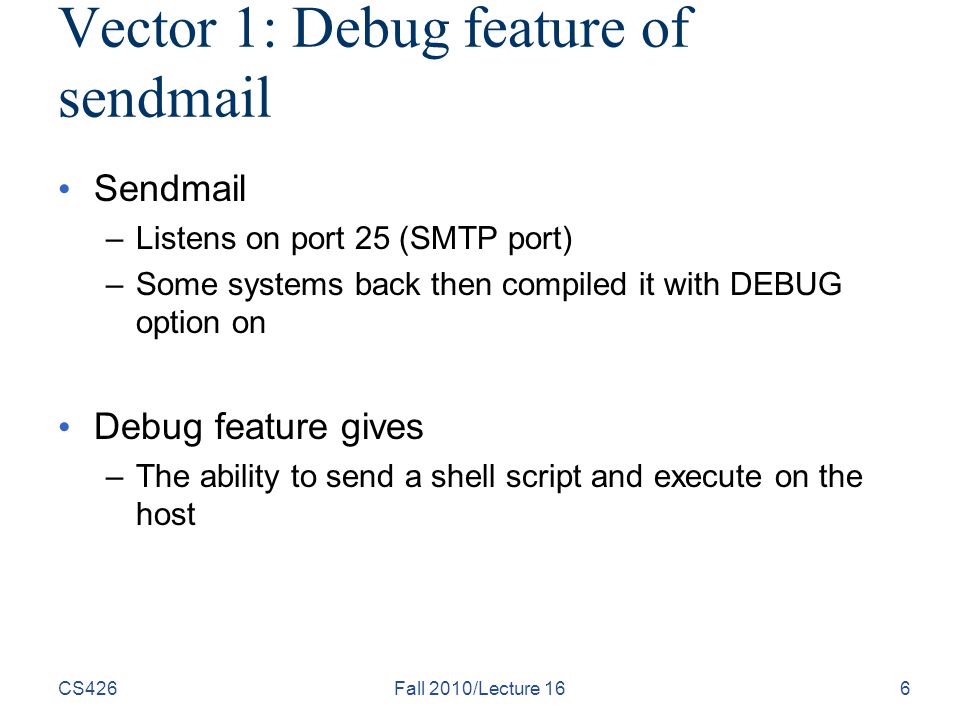 Vector 1: Debug feature of sendmail

• Sendmail
– Listens on port 25 (SMTP port)
– Some systems back then compiled it with DEBUG option on

• Debug feature gives
– The ability to send a shell script and execute on the host

CS426 Fall 2010/Lecture 16 6